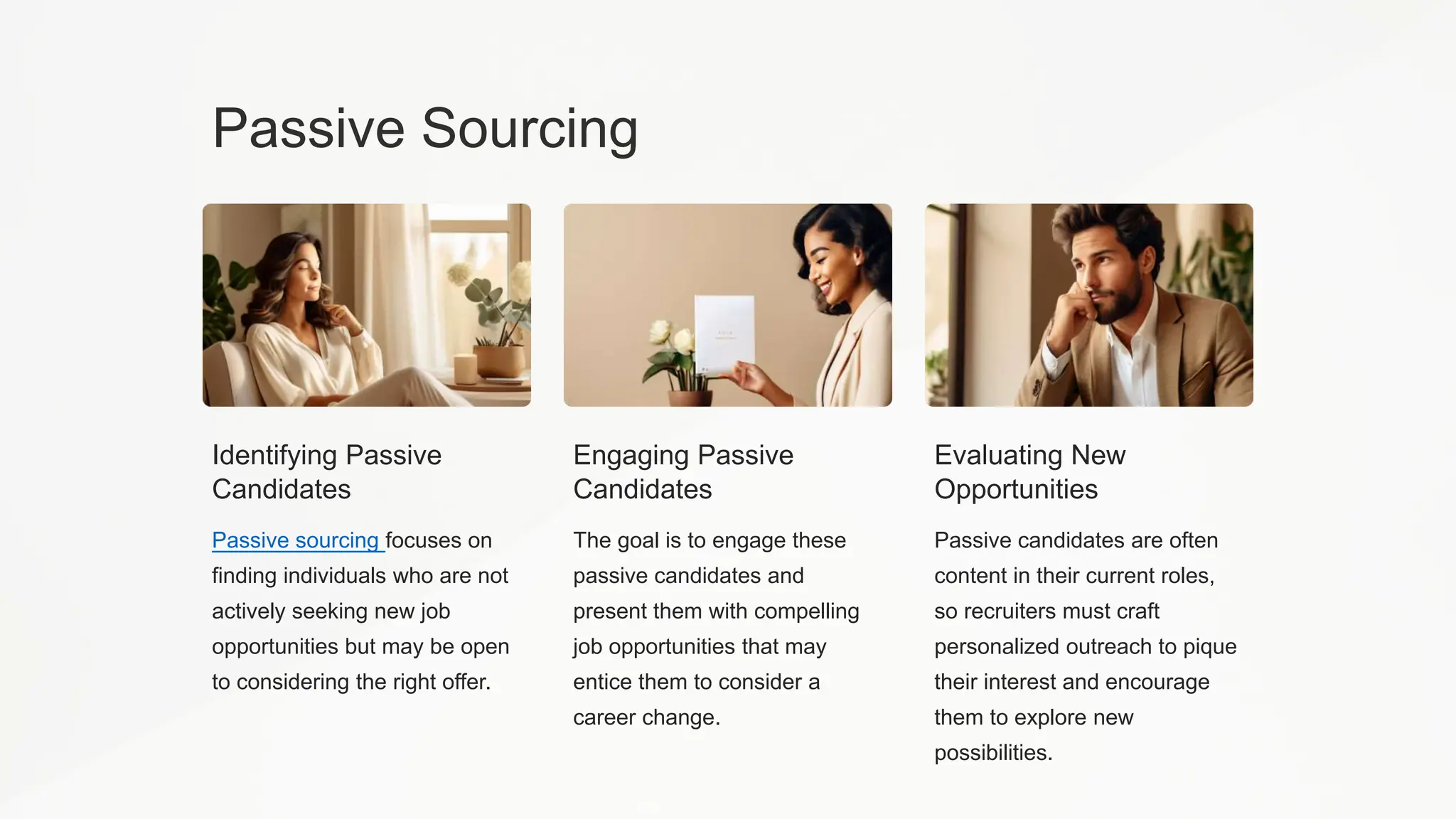 Passive Sourcing

Identifying Passive Candidates

Passive sourcing focuses on finding individuals who are not actively seeking new job opportunities but may be open to considering the right offer.

Engaging Passive Candidates

The goal is to engage these passive candidates and present them with compelling job opportunities that may entice them to consider a career change.

Evaluating New Opportunities

Passive candidates are often content in their current roles, so recruiters must craft personalized outreach to pique their interest and encourage them to explore new possibilities.